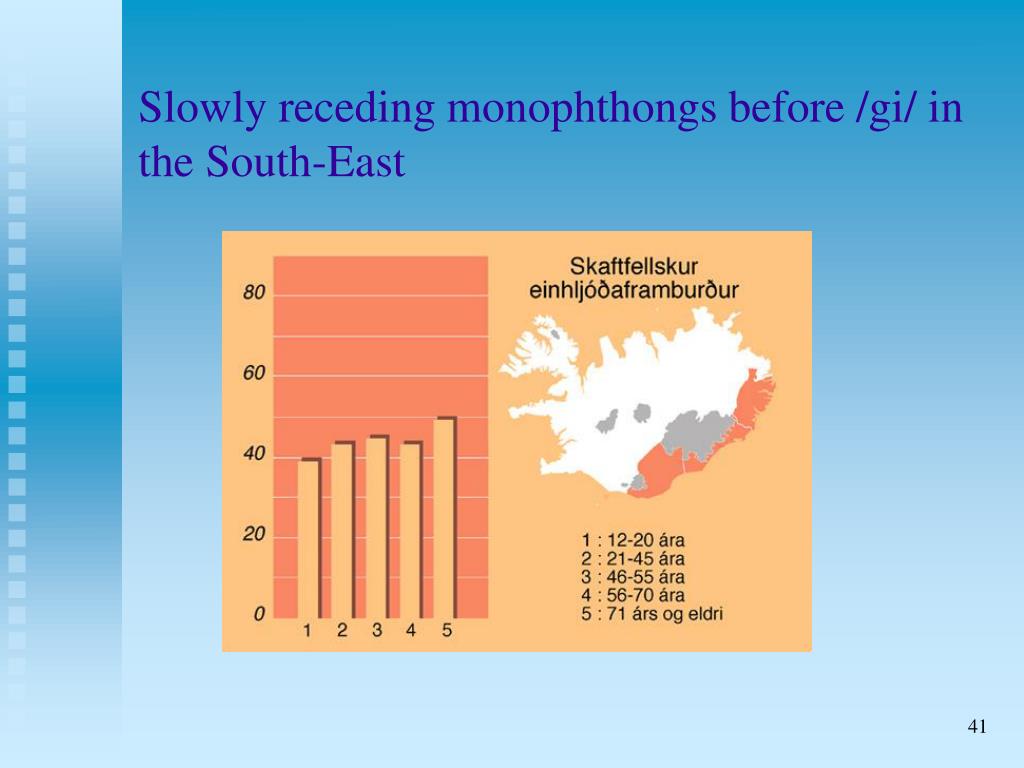 Slowly receding monophthongs before /gi/ in the South-East

80
60
40
20
0
1 2 3 4 5

Skaftfellskur einhljóðaframburður

1 : 12-20 ára
2 : 21-45 ára
3 : 46-55 ára
4 : 56-70 ára
5 : 71 árs og eldri

41